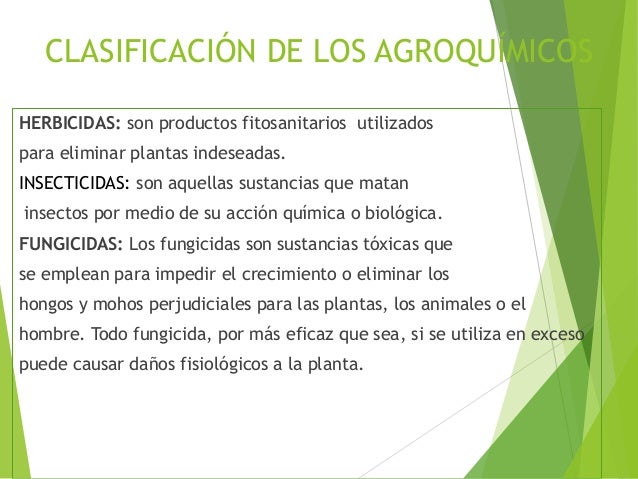 CLASIFICACIÓN DE LOS AGROQUÍMICOS

HERBICIDAS: son productos fitosanitarios utilizados para eliminar plantas indeseadas.

INSECTICIDAS: son aquellas sustancias que matan insectos por medio de su acción química o biológica.

FUNGICIDAS: Los fungicidas son sustancias tóxicas que se emplean para impedir el crecimiento o eliminar los hongos y mohos perjudiciales para las plantas, los animales o el hombre. Todo fungicida, por más eficaz que sea, si se utiliza en exceso puede causar daños fisiológicos a la planta.